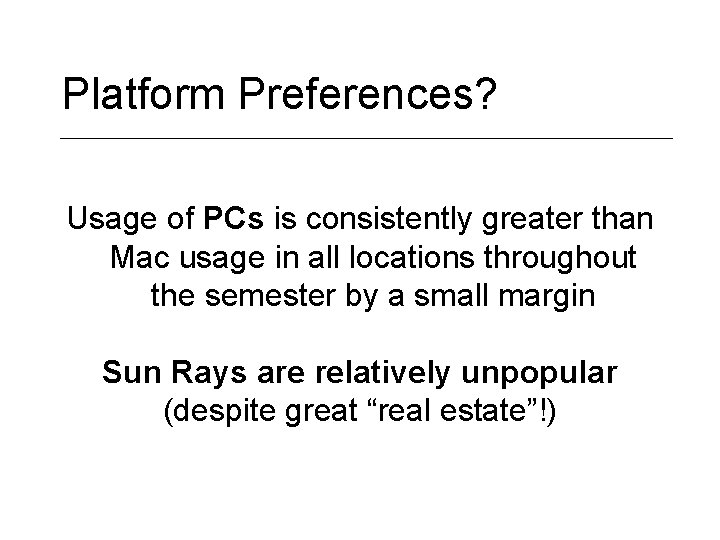 Platform Preferences?

Usage of PCs is consistently greater than Mac usage in all locations throughout the semester by a small margin

Sun Rays are relatively unpopular (despite great “real estate”!)